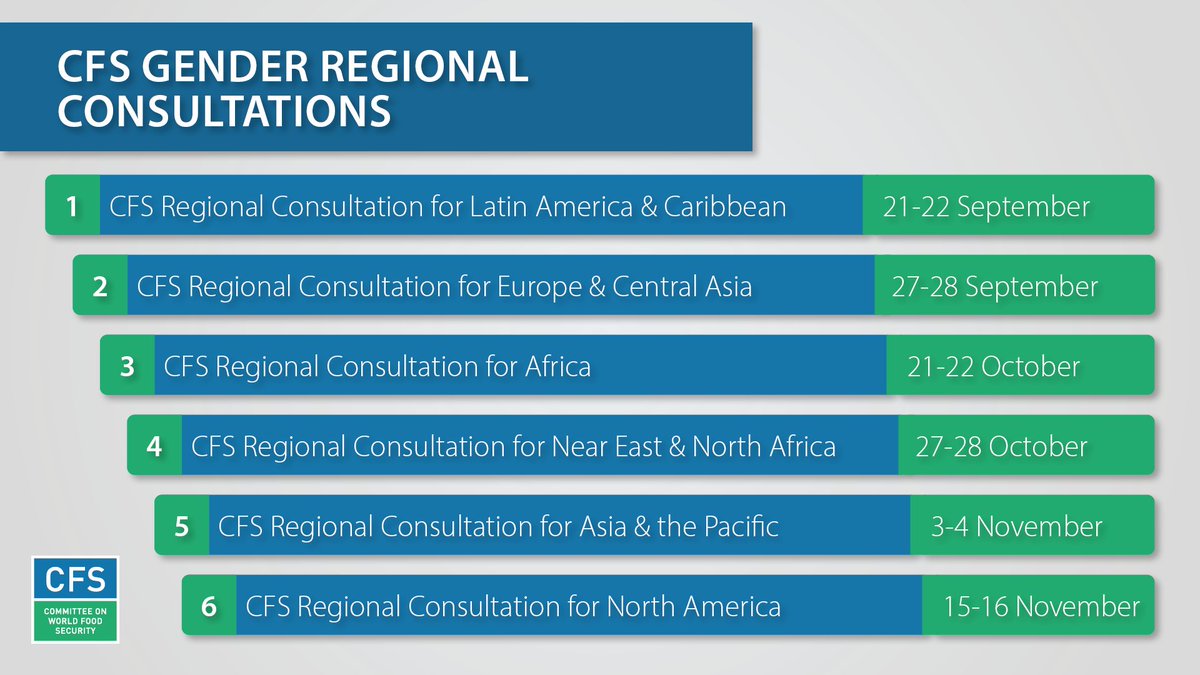 CFS GENDER REGIONAL CONSULTATIONS

1 CFS Regional Consultation for Latin America & Caribbean 21-22 September

2 CFS Regional Consultation for Europe & Central Asia 27-28 September

3 CFS Regional Consultation for Africa 21-22 October

4 CFS Regional Consultation for Near East & North Africa 27-28 October

5 CFS Regional Consultation for Asia & the Pacific 3-4 November

6 CFS Regional Consultation for North America 15-16 November

CFS
COMMITTEE ON WORLD FOOD SECURITY